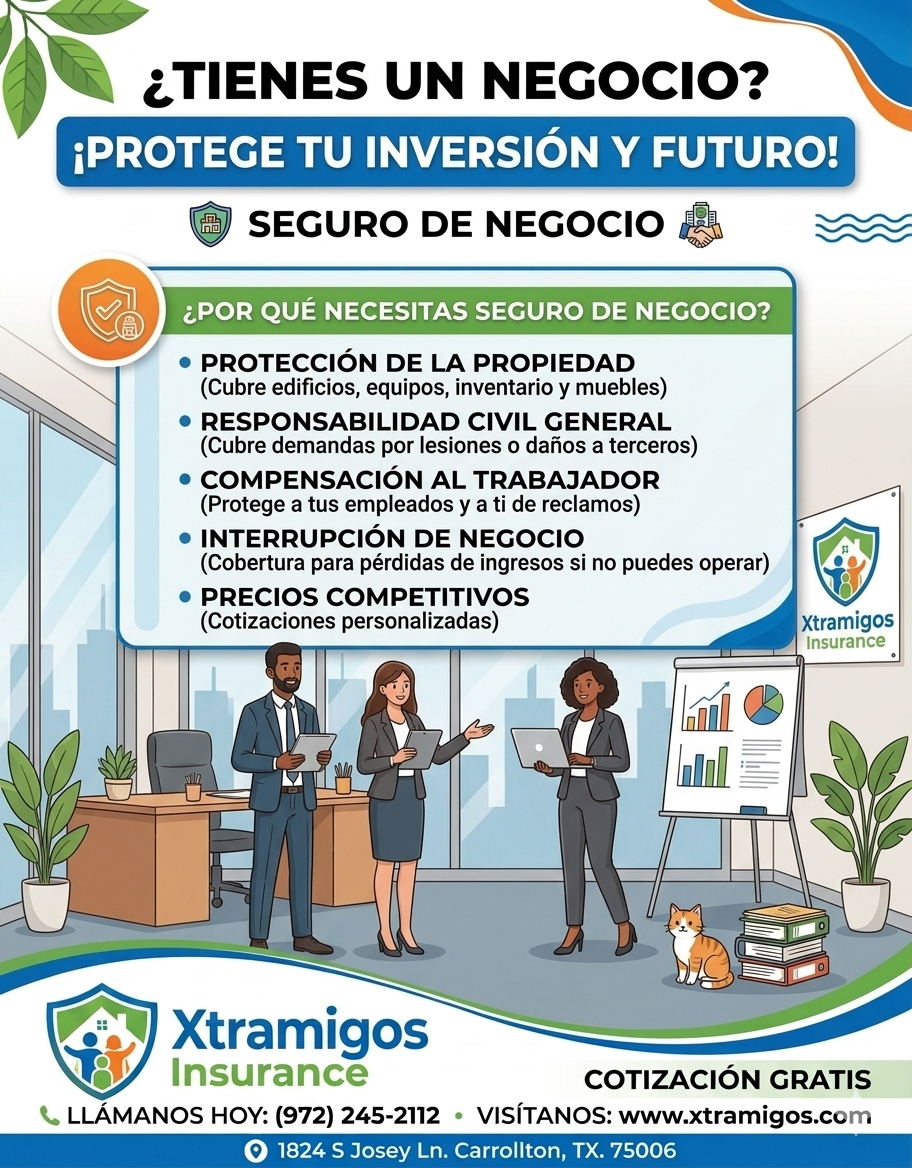 ¿TIENES UN NEGOCIO?

¡PROTEGE TU INVERSIÓN Y FUTURO!

SEGURO DE NEGOCIO

¿POR QUÉ NECESITAS SEGURO DE NEGOCIO?

• PROTECCIÓN DE LA PROPIEDAD
(Cubre edificios, equipos, inventario y muebles)

• RESPONSABILIDAD CIVIL GENERAL
(Cubre demandas por lesiones o daños a terceros)

• COMPENSACIÓN AL TRABAJADOR
(Protege a tus empleados y a ti de reclamos)

• INTERRUPCIÓN DE NEGOCIO
(Cobertura para pérdidas de ingresos si no puedes operar)

• PRECIOS COMPETITIVOS
(Cotizaciones personalizadas)

Xtramigos Insurance

Xtramigos Insurance

COTIZACIÓN GRATIS

LLÁMANOS HOY: (972) 245-2112 • VISÍTANOS: www.xtramigos.com

1824 S Josey Ln. Carrollton, TX. 75006